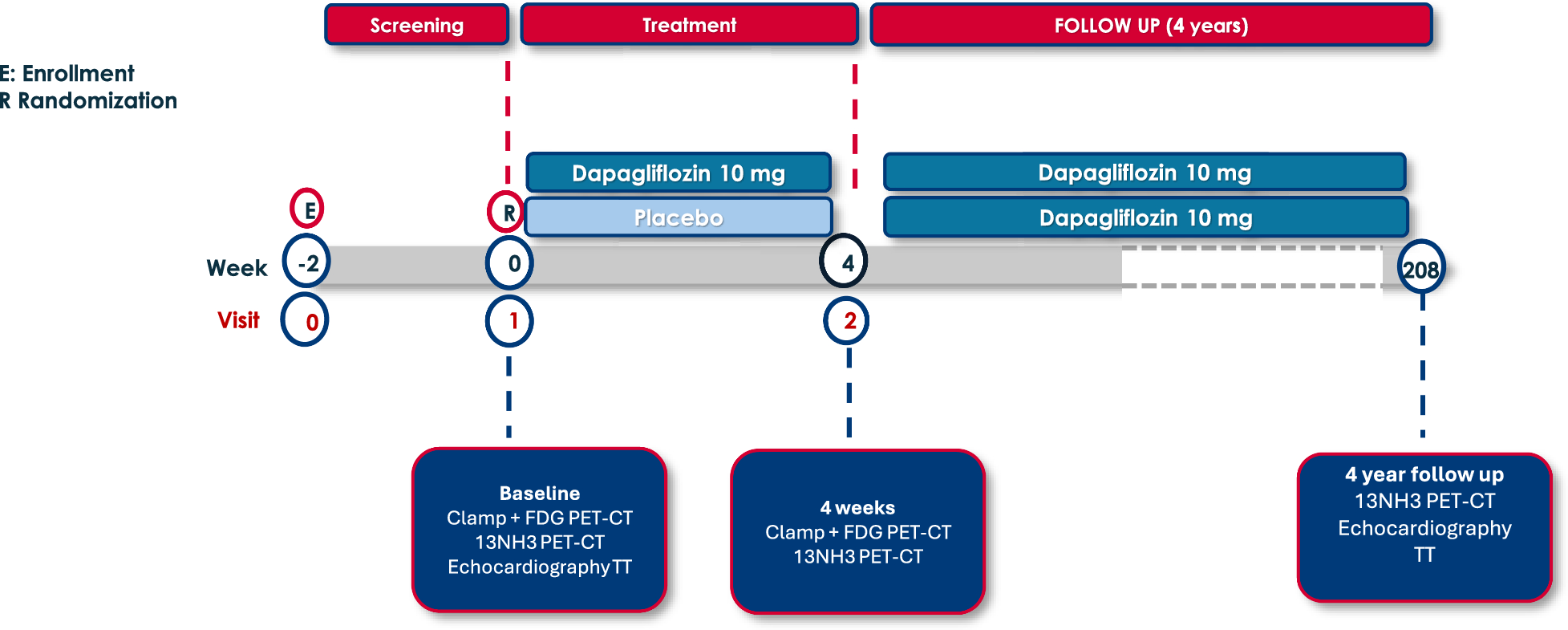 Screening
Treatment
FOLLOW UP (4 years)

E: Enrollment
R Randomization

Dapagliflozin 10 mg
Placebo
Dapagliflozin 10 mg
Dapagliflozin 10 mg

E
R

Week -2 0 4 208
Visit 0 1 2

Baseline
Clamp + FDG PET-CT
13NH3 PET-CT
Echocardiography TT

4 weeks
Clamp + FDG PET-CT
13NH3 PET-CT

4 year follow up
13NH3 PET-CT
Echocardiography
TT